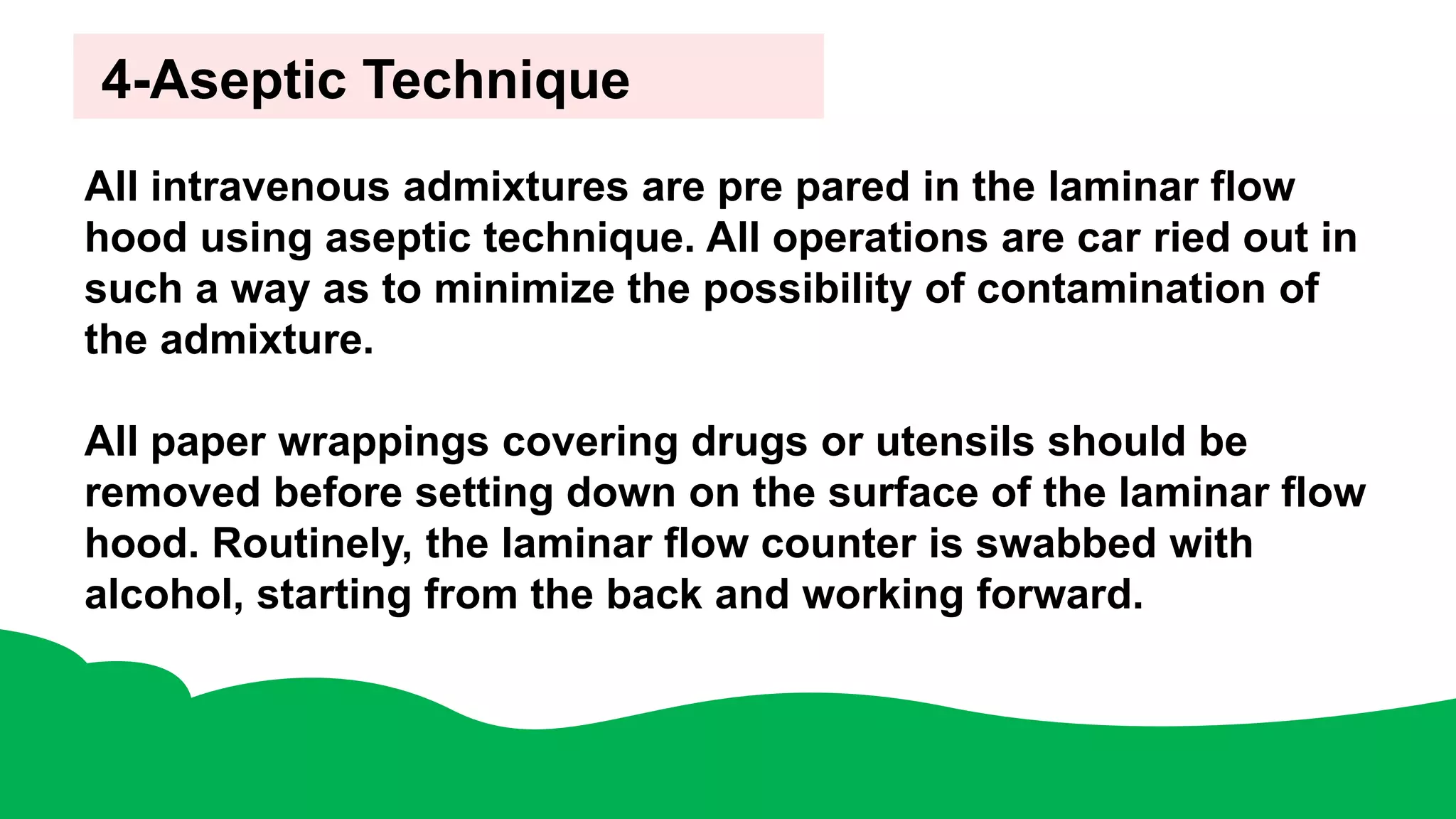 4-Aseptic Technique

All intravenous admixtures are pre pared in the laminar flow hood using aseptic technique. All operations are car ried out in such a way as to minimize the possibility of contamination of the admixture.

All paper wrappings covering drugs or utensils should be removed before setting down on the surface of the laminar flow hood. Routinely, the laminar flow counter is swabbed with alcohol, starting from the back and working forward.